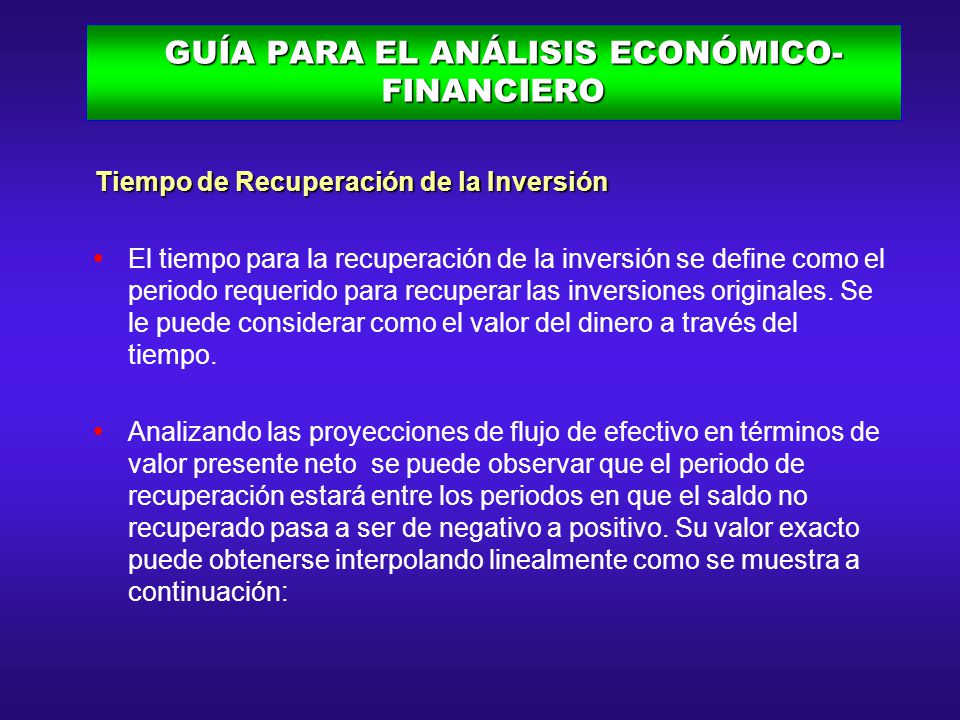 GUÍA PARA EL ANÁLISIS ECONÓMICO-FINANCIERO

Tiempo de Recuperación de la Inversión

• El tiempo para la recuperación de la inversión se define como el periodo requerido para recuperar las inversiones originales. Se le puede considerar como el valor del dinero a través del tiempo.

• Analizando las proyecciones de flujo de efectivo en términos de valor presente neto se puede observar que el periodo de recuperación estará entre los periodos en que el saldo no recuperado pasa a ser de negativo a positivo. Su valor exacto puede obtenerse interpolando linealmente como se muestra a continuación: